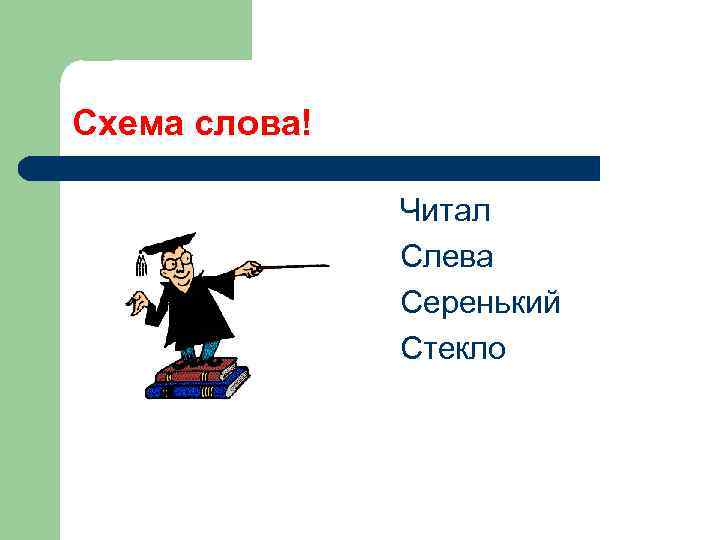 Схема слова!

Читал
Слева
Серенький
Стекло